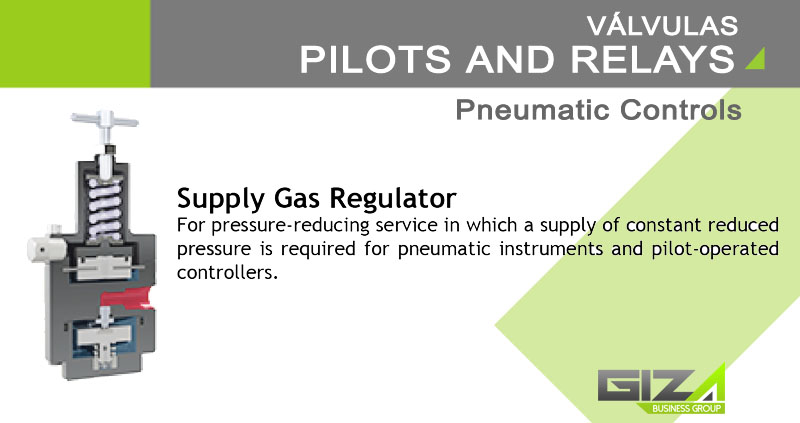 VÁLVULAS
PILOTS AND RELAYS

Pneumatic Controls

Supply Gas Regulator

For pressure-reducing service in which a supply of constant reduced pressure is required for pneumatic instruments and pilot-operated controllers.

GIZA
BUSINESS GROUP